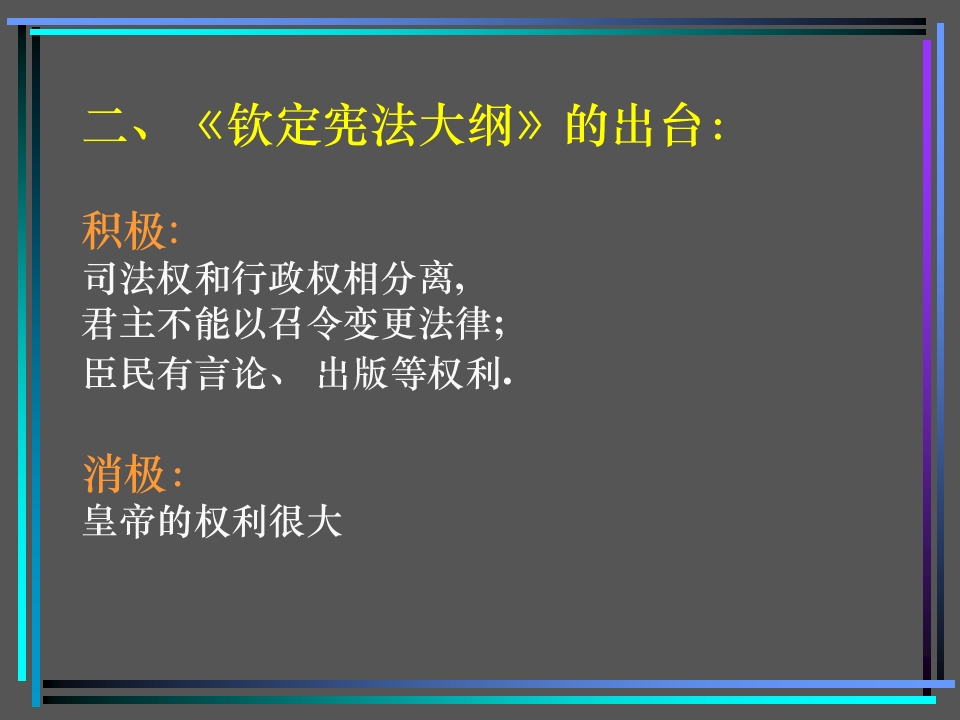 二、《钦定宪法大纲》的出台:

积极:
司法权和行政权相分离,
君主不能以召令变更法律;
臣民有言论、 出版等权利.

消极:
皇帝的权利很大